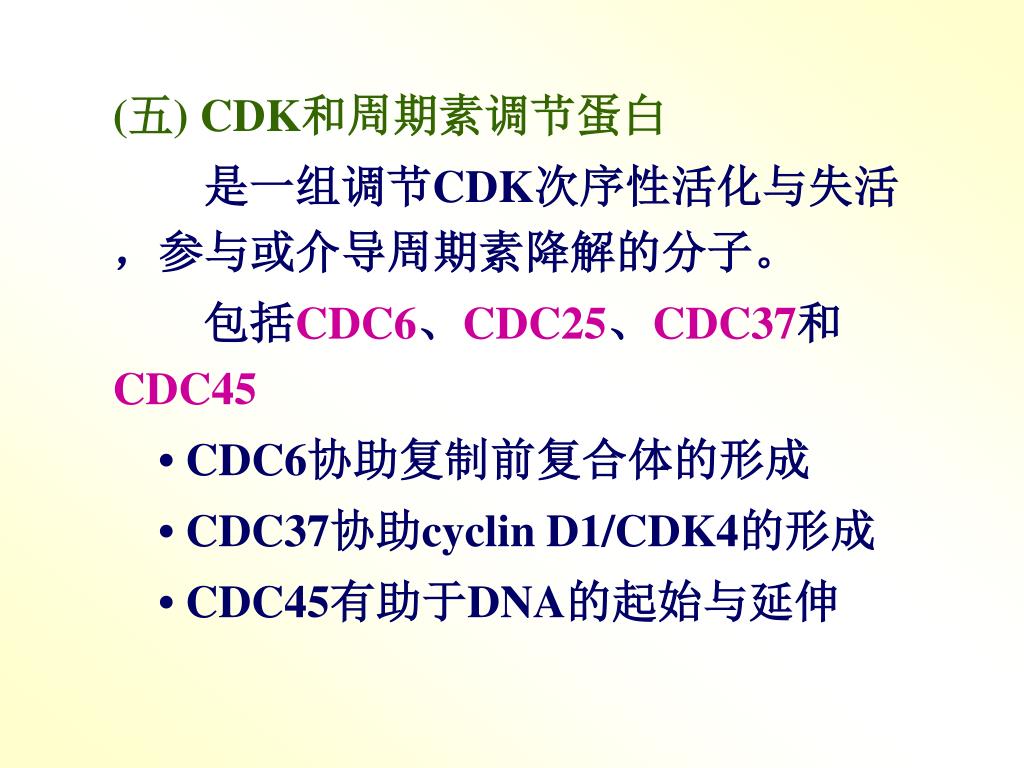 (五) CDK和周期素调节蛋白

是一组调节CDK次序性活化与失活，参与或介导周期素降解的分子。

包括CDC6、CDC25、CDC37和CDC45

• CDC6协助复制前复合体的形成

• CDC37协助cyclin D1/CDK4的形成

• CDC45有助于DNA的起始与延伸